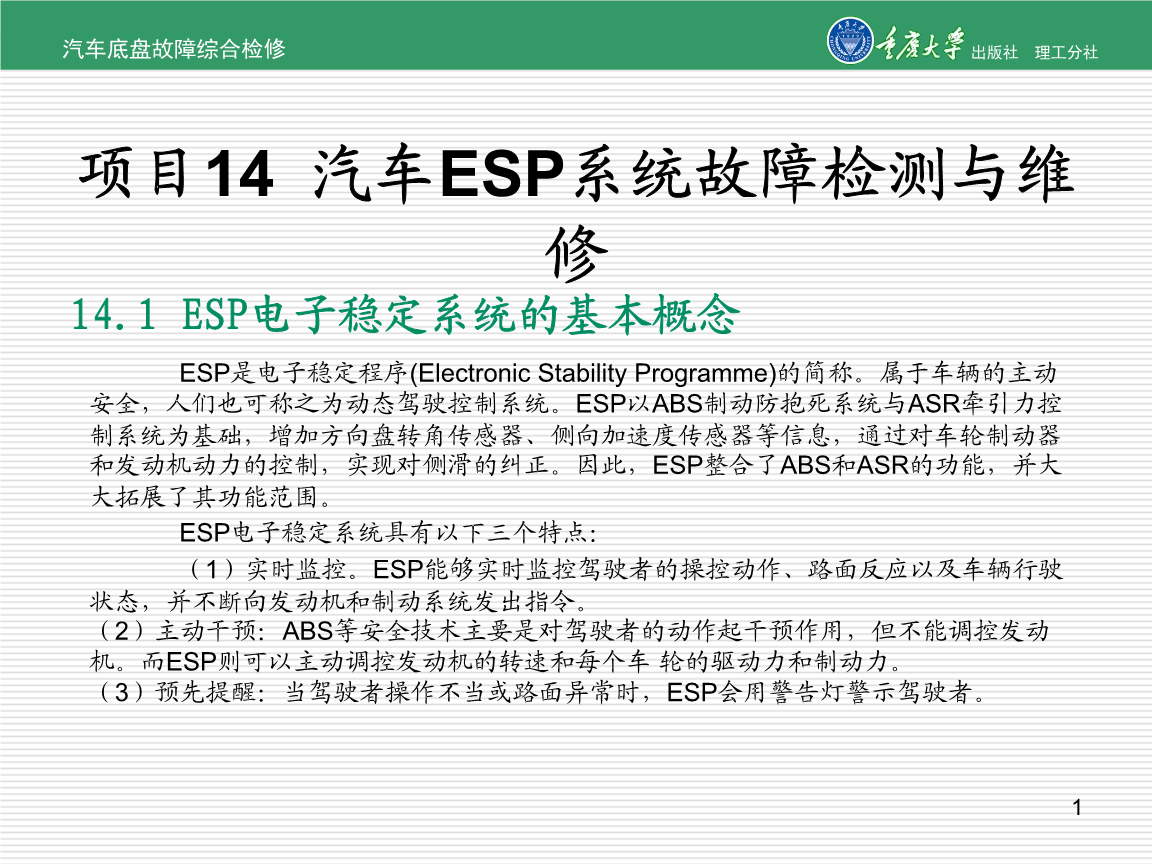 汽车底盘故障综合检修

重庆大学 出版社 理工分社

项目14 汽车ESP系统故障检测与维修

14.1 ESP电子稳定系统的基本概念

ESP是电子稳定程序(Electronic Stability Programme)的简称。属于车辆的主动安全，人们也可称之为动态驾驶控制系统。ESP以ABS制动防抱死系统与ASR牵引力控制系统为基础，增加方向盘转角传感器、侧向加速度传感器等信息，通过对车轮制动器和发动机动力的控制，实现对侧滑的纠正。因此，ESP整合了ABS和ASR的功能，并大大拓展了其功能范围。

ESP电子稳定系统具有以下三个特点:

（1）实时监控。ESP能够实时监控驾驶者的操控动作、路面反应以及车辆行驶状态，并不断向发动机和制动系统发出指令。
（2）主动干预: ABS等安全技术主要是对驾驶者的动作起干预作用，但不能调控发动机。而ESP则可以主动调控发动机的转速和每个车 轮的驱动力和制动力。
（3）预先提醒: 当驾驶者操作不当或路面异常时，ESP会用警告灯警示驾驶者。

1